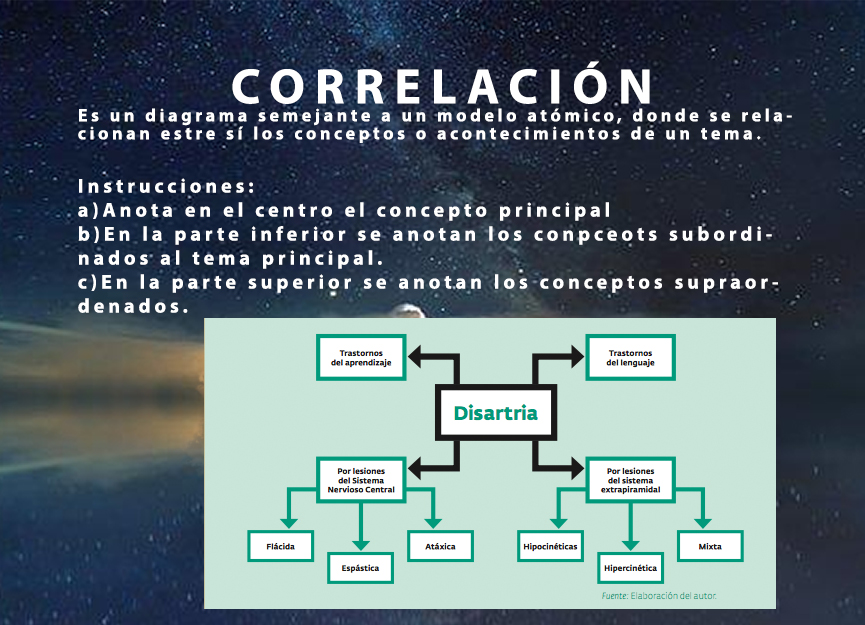 CORRELACIÓN

Es un diagrama semejante a un modelo atómico, donde se relacionan estre sí los conceptos o acontecimientos de un tema.

Instrucciones:
a)Anota en el centro el concepto principal
b)En la parte inferior se anotan los conpceots subordinados al tema principal.
c)En la parte superior se anotan los conceptos supraordenados.

Trastornos del aprendizaje

Trastornos del lenguaje

Disartria

Por lesiones del Sistema Nervioso Central

Por lesiones del sistema extrapiramidal

Flácida

Espástica

Atáxica

Hipocinéticas

Hipercinética

Mixta

Fuente: Elaboración del autor.